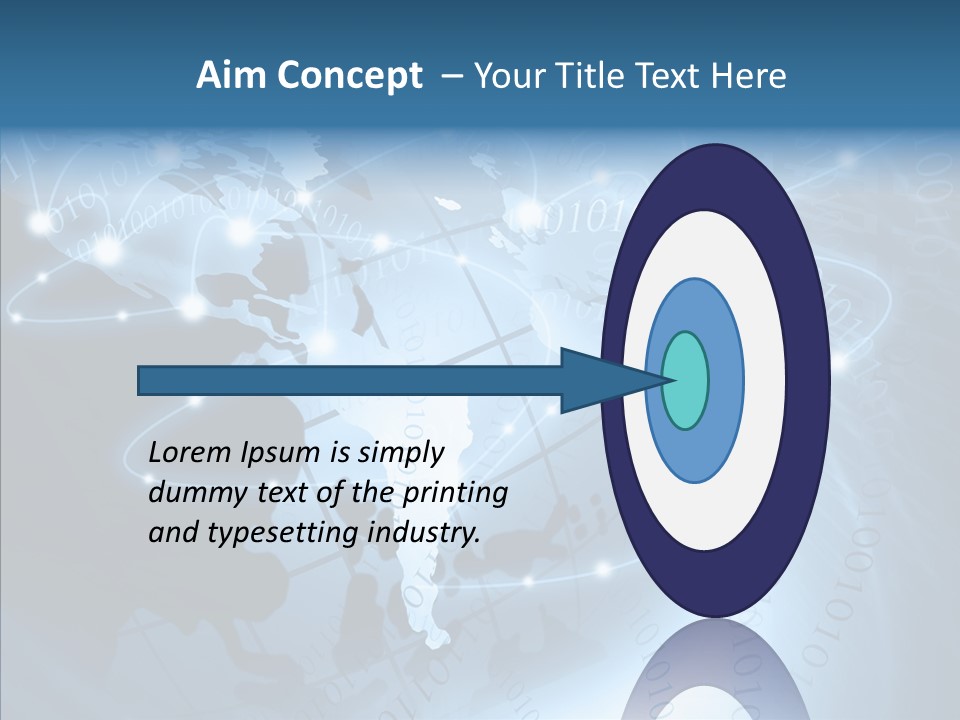 Aim Concept – Your Title Text Here

Lorem Ipsum is simply dummy text of the printing and typesetting industry.